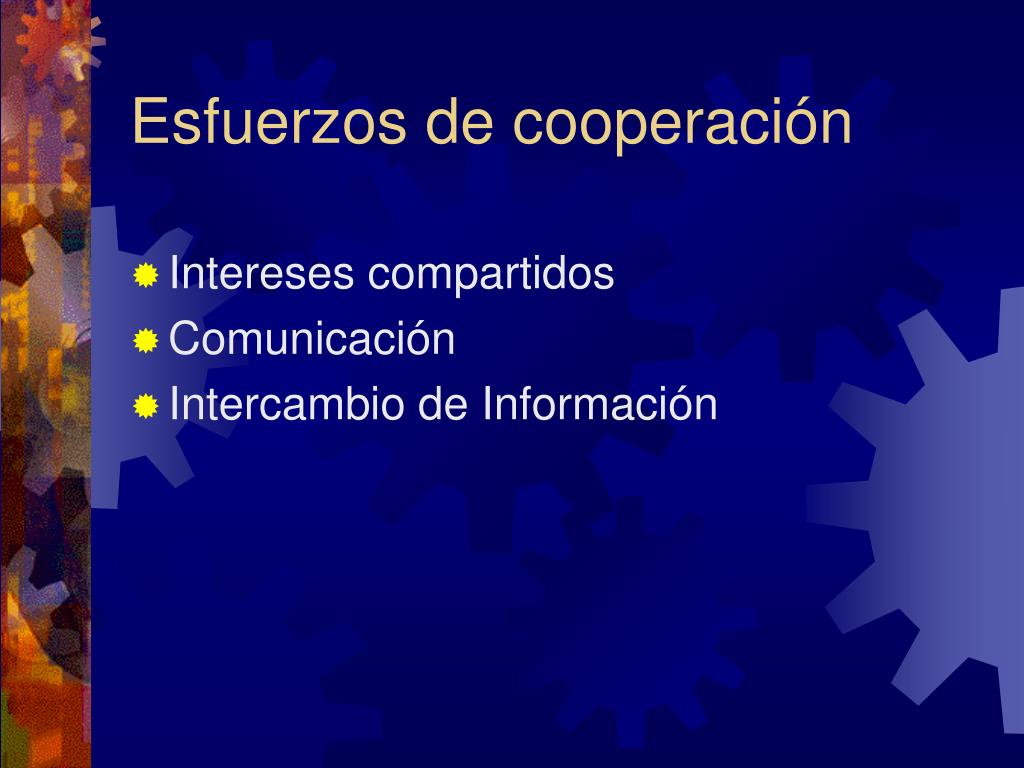 Esfuerzos de cooperación

Intereses compartidos
Comunicación
Intercambio de Información